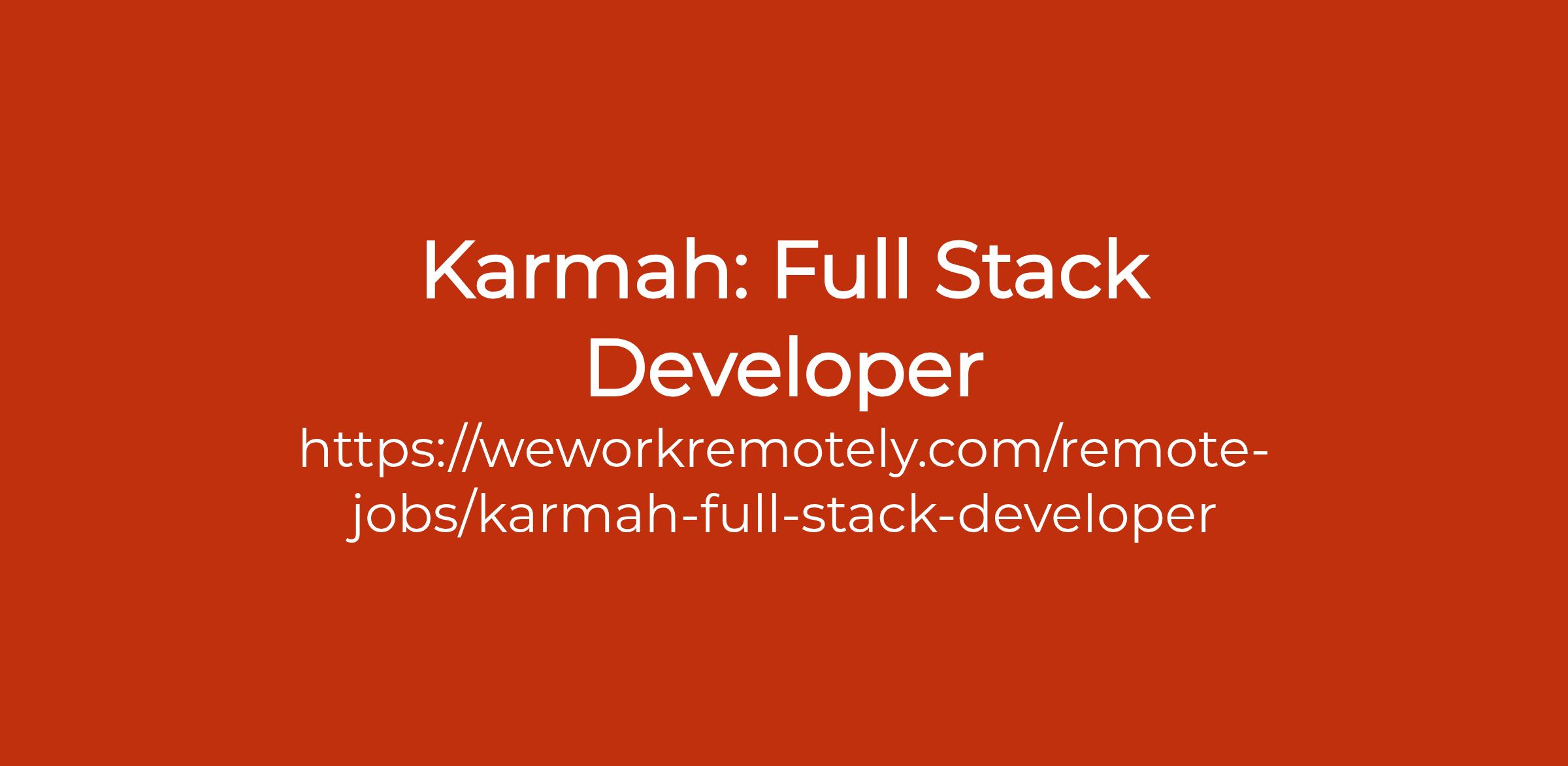 Karmah: Full Stack Developer

https://weworkremotely.com/remote-jobs/karmah-full-stack-developer